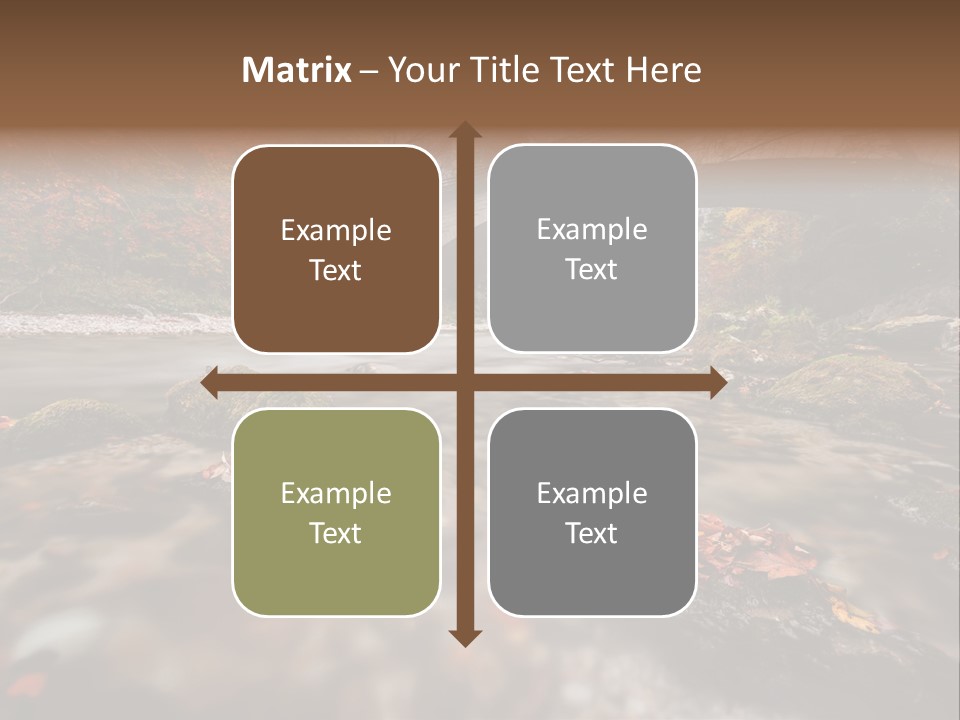 Matrix – Your Title Text Here

Example Text

Example Text

Example Text

Example Text